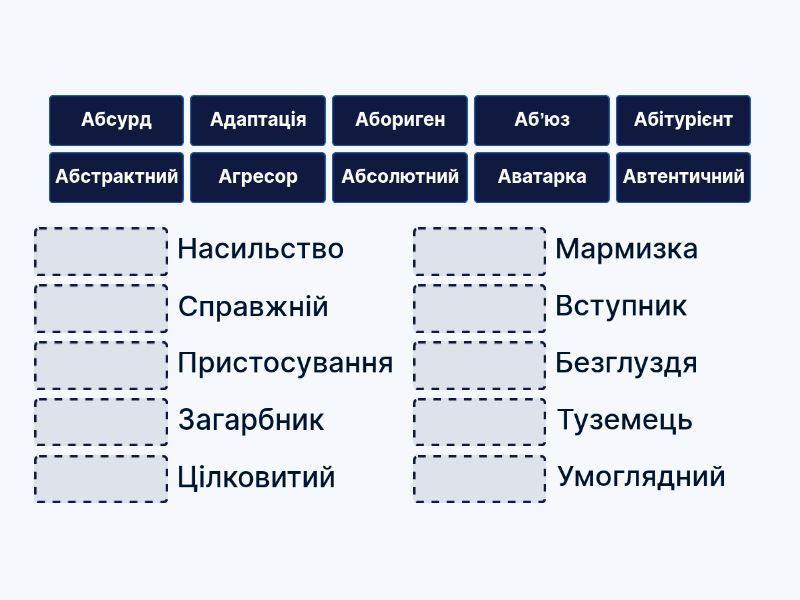 Абсурд
Адаптація
Абориген
Аб’юз
Абітурієнт
Абстрактний
Агресор
Абсолютний
Аватарка
Автентичний

Насильство
Справжній
Пристосування
Загарбник
Цілковитий

Мармизка
Вступник
Безглуздя
Туземець
Умоглядний